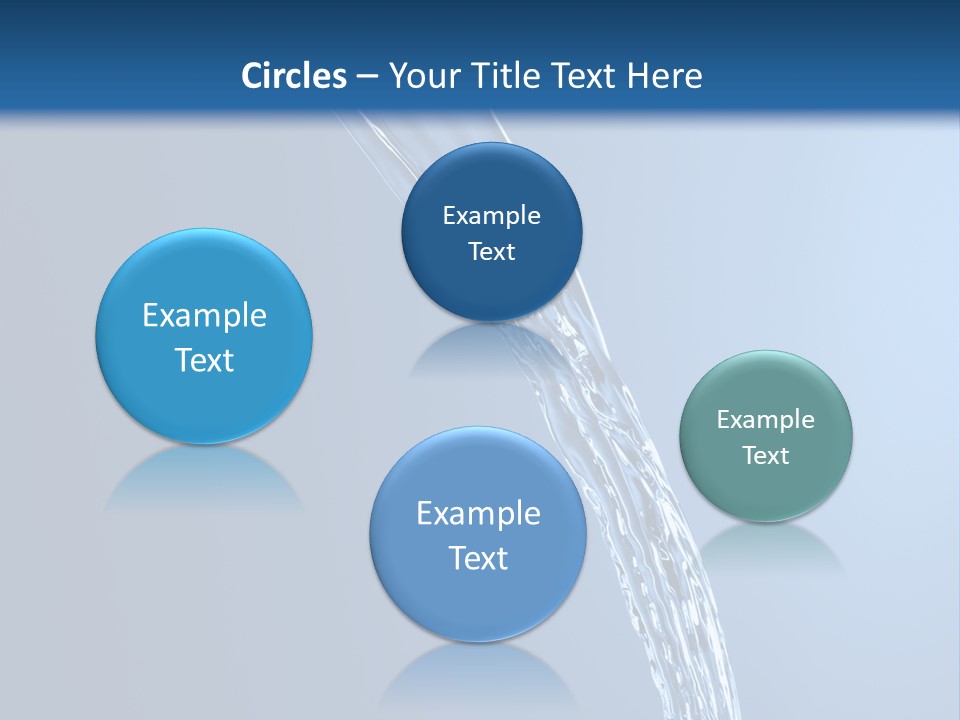 Circles – Your Title Text Here

Example Text

Example Text

Example Text

Example Text